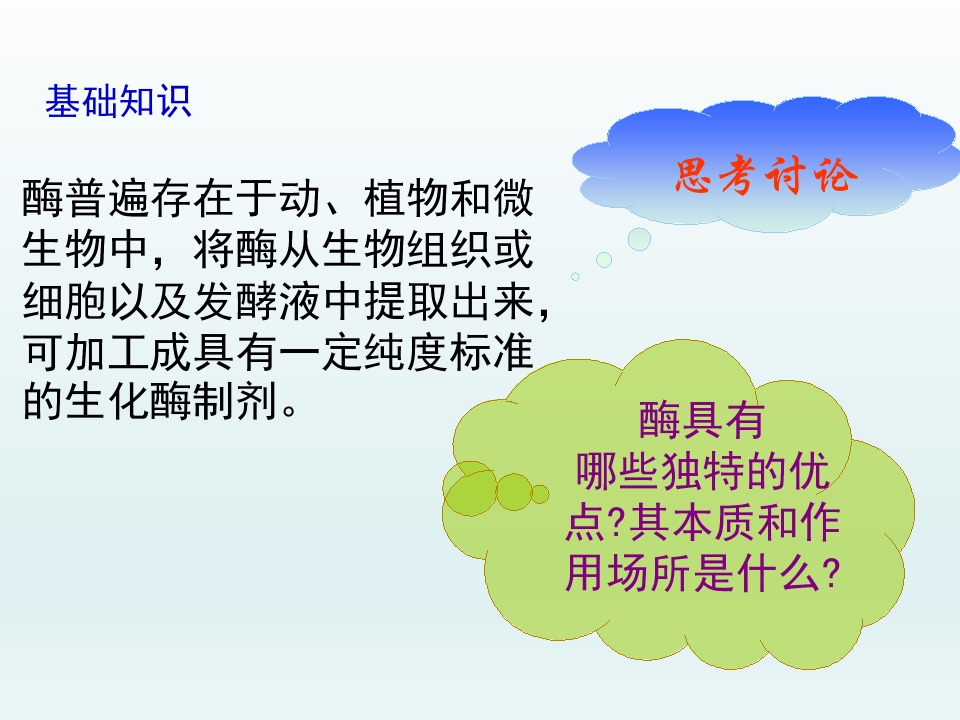 基础知识

酶普遍存在于动、植物和微生物中，将酶从生物组织或细胞以及发酵液中提取出来，可加工成具有一定纯度标准的生化酶制剂。

思考讨论

酶具有哪些独特的优点?其本质和作用场所是什么?